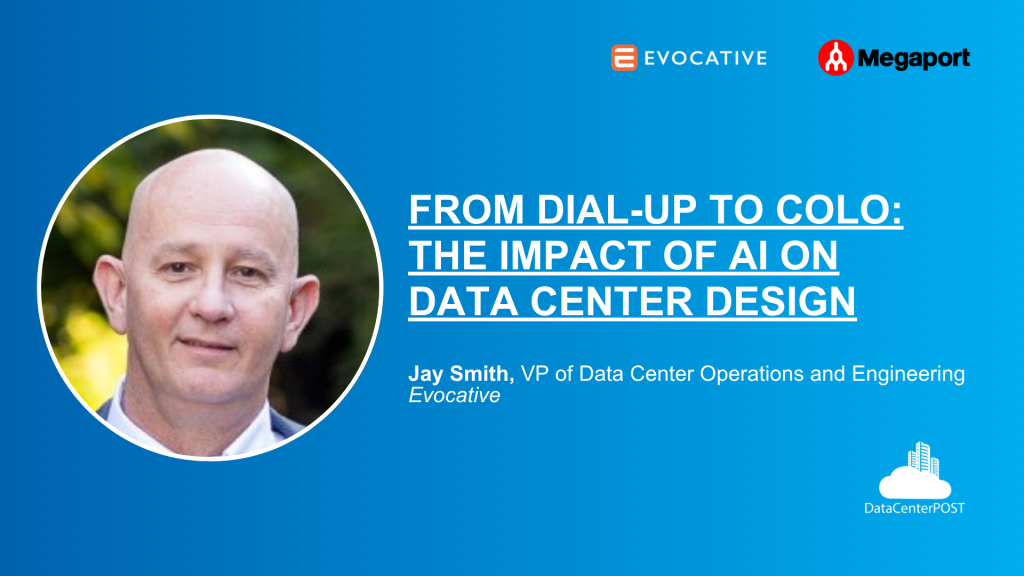 EVOCATIVE

Megaport

FROM DIAL-UP TO COLO: THE IMPACT OF AI ON DATA CENTER DESIGN

Jay Smith, VP of Data Center Operations and Engineering
Evocative

DataCenterPOST